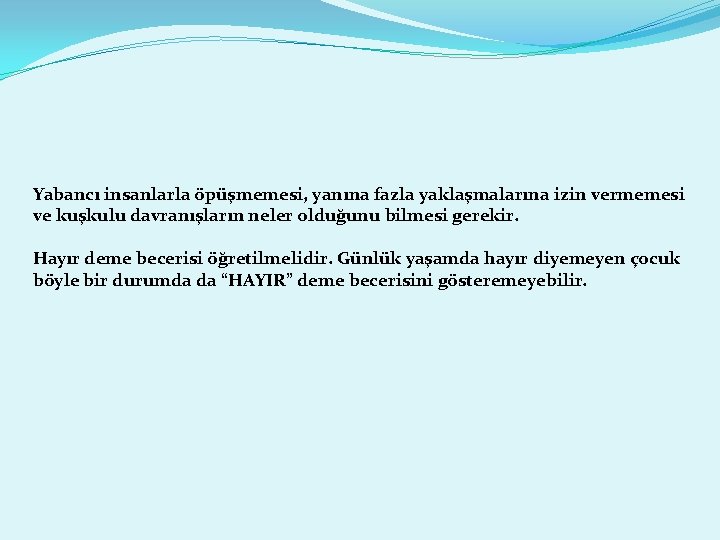 Yabancı insanlarla öpüşmemesi, yanına fazla yaklaşmalarına izin vermemesi ve kuşkulu davranışların neler olduğunu bilmesi gerekir.

Hayır deme becerisi öğretilmelidir. Günlük yaşamda hayır diyemeyen çocuk böyle bir durumda da “HAYIR” deme becerisini gösteremeyebilir.